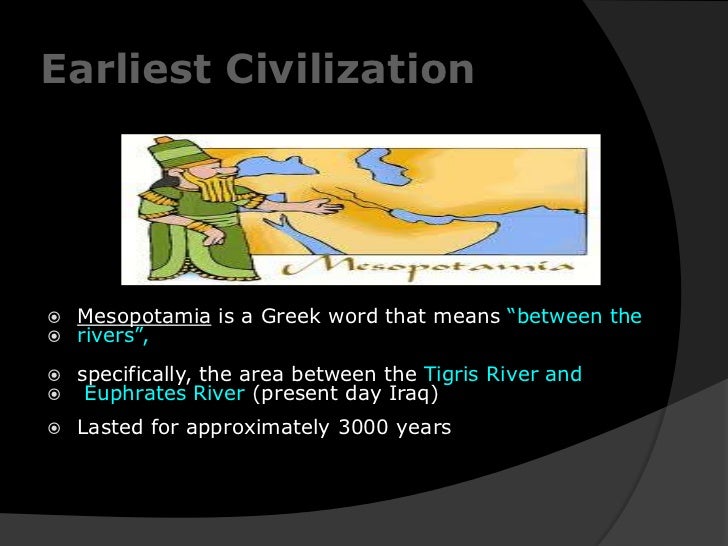 Earliest Civilization

Mesopotamia

Mesopotamia is a Greek word that means “between the
rivers”,

specifically, the area between the Tigris River and
Euphrates River (present day Iraq)

Lasted for approximately 3000 years